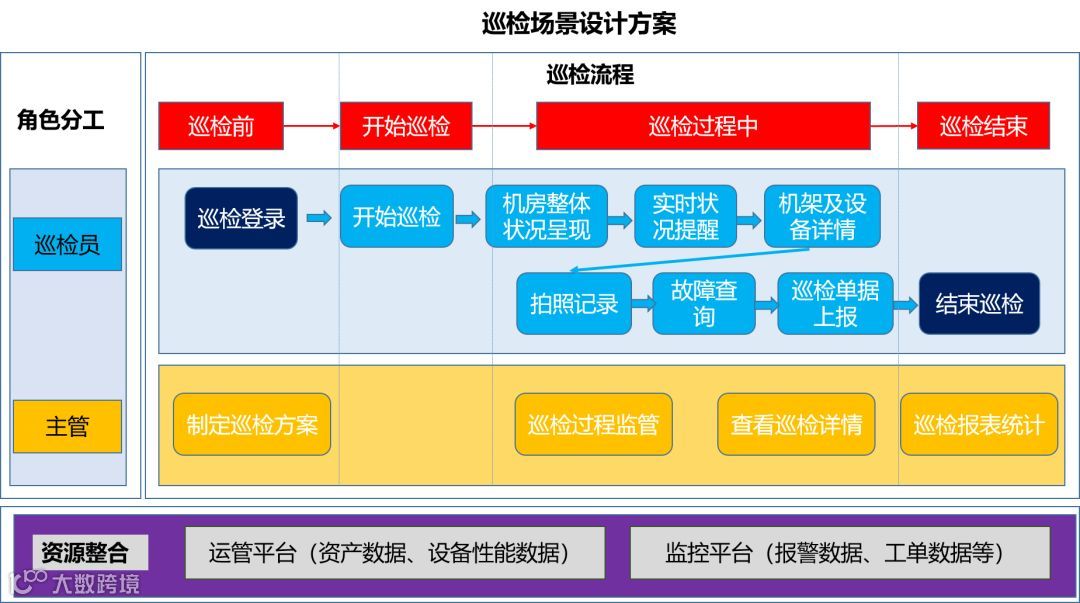 巡检场景设计方案

角色分工

巡检员

主管

巡检流程

巡检前

开始巡检

巡检过程中

巡检结束

巡检登录

开始巡检

机房整体状况呈现

实时状况提醒

机架及设备详情

拍照记录

故障查询

巡检单据上报

结束巡检

制定巡检方案

巡检过程监管

查看巡检详情

巡检报表统计

资源整合

运管平台（资产数据、设备性能数据）

监控平台（报警数据、工单数据等）

大数跨境